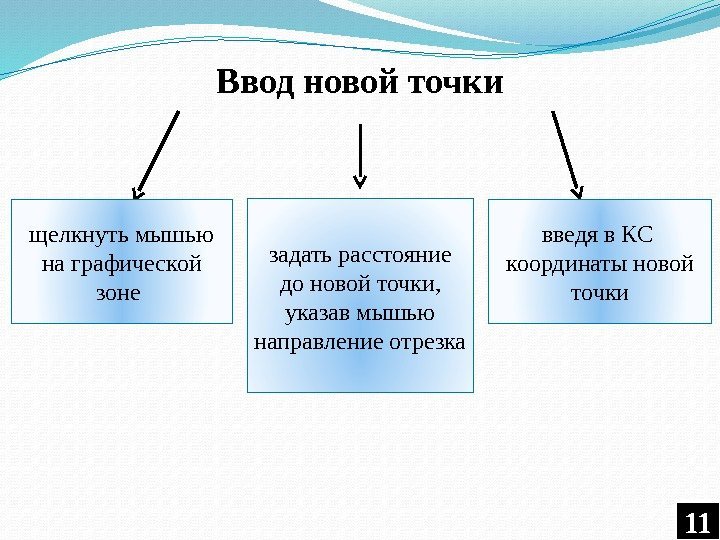 Ввод новой точки

щелкнуть мышью на графической зоне

задать расстояние до новой точки, указав мышью направление отрезка

введя в КС координаты новой точки

11